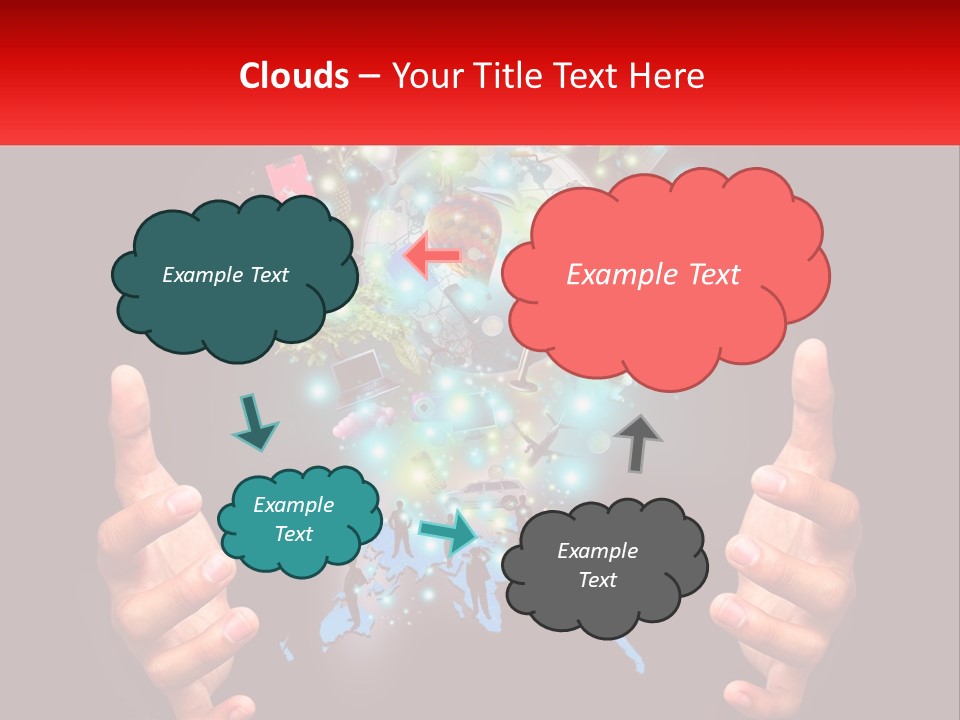 Clouds – Your Title Text Here

Example Text

Example Text

Example Text

Example Text